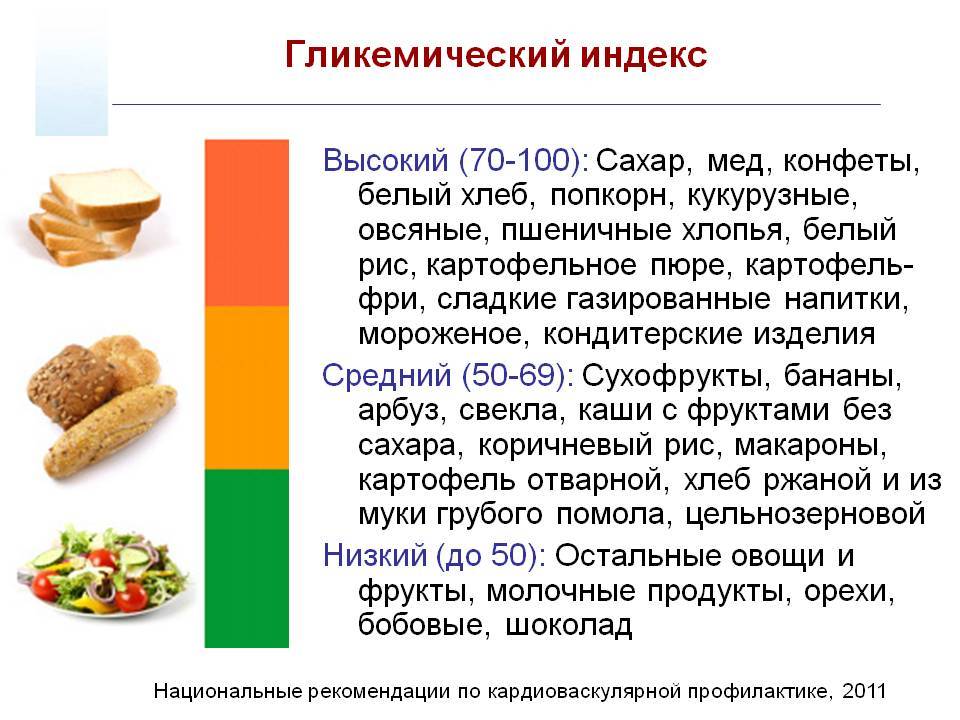 Гликемический индекс

Высокий (70-100): Сахар, мед, конфеты, белый хлеб, попкорн, кукурузные, овсяные, пшеничные хлопья, белый рис, картофельное пюре, картофель-фри, сладкие газированные напитки, мороженое, кондитерские изделия

Средний (50-69): Сухофрукты, бананы, арбуз, свекла, каши с фруктами без сахара, коричневый рис, макароны, картофель отварной, хлеб ржаной и из муки грубого помола, цельнозерновой

Низкий (до 50): Остальные овощи и фрукты, молочные продукты, орехи, бобовые, шоколад

Национальные рекомендации по кардиоваскулярной профилактике, 2011